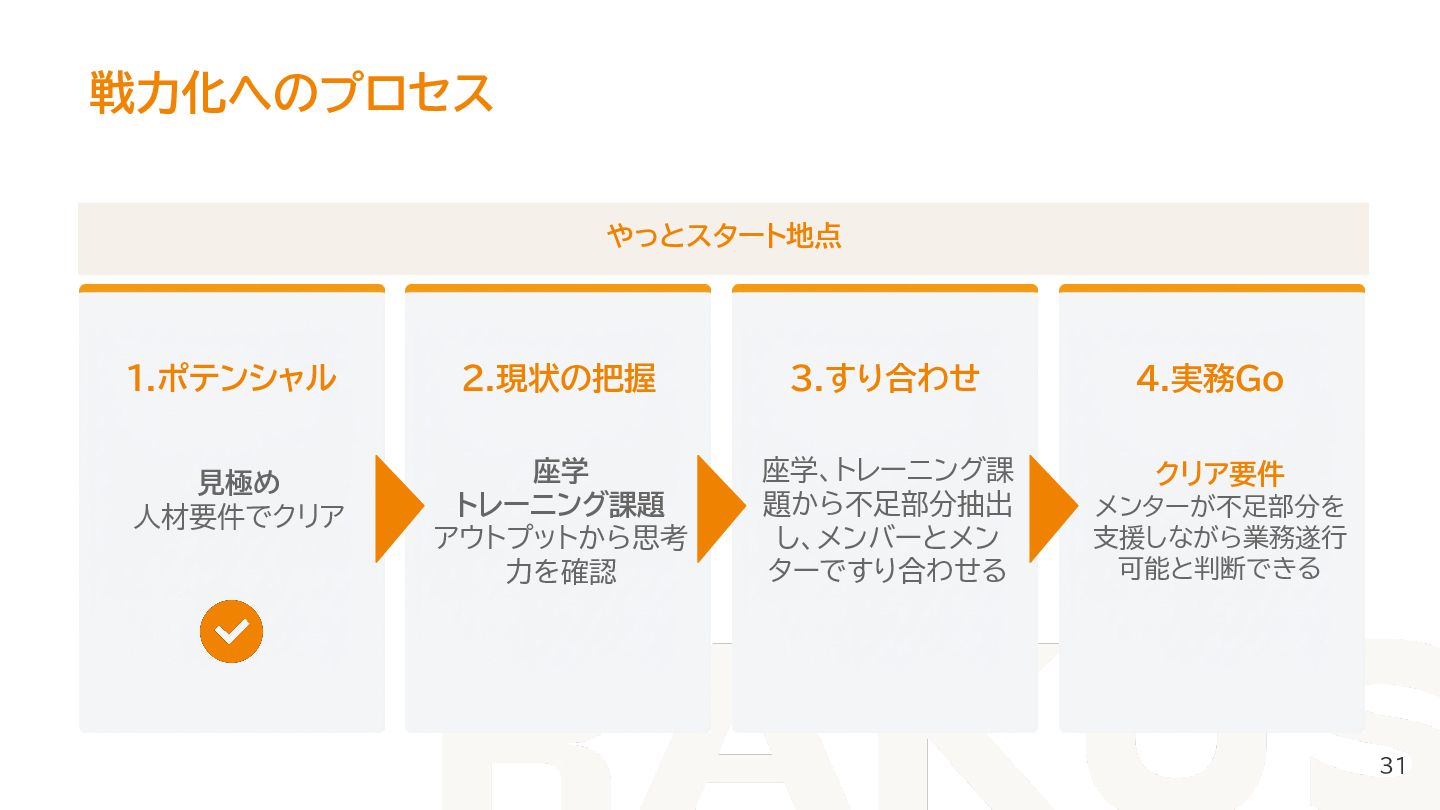 戦力化へのプロセス

やっとスタート地点

1.ポテンシャル

見極め
人材要件でクリア

2.現状の把握

座学
トレーニング課題
アウトプットから思考力を確認

3.すり合わせ

座学、トレーニング課題から不足部分抽出し、メンバーとメンターですり合わせる

4.実務Go

クリア要件
メンターが不足部分を支援しながら業務遂行可能と判断できる

31